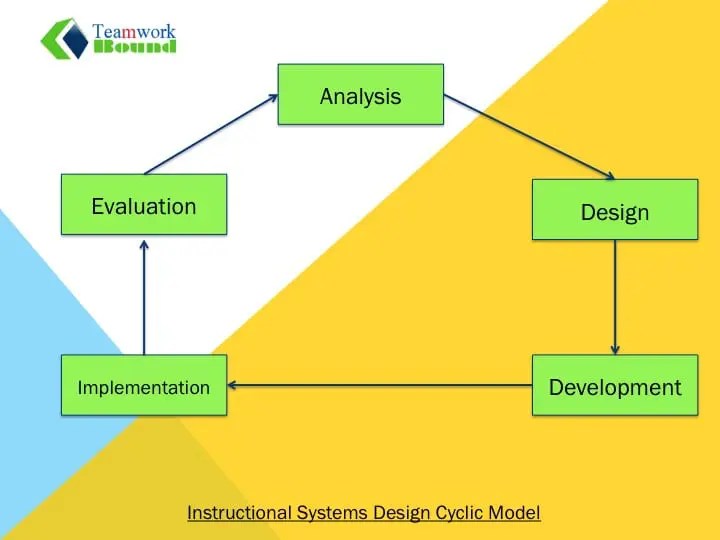 Teamwork Bound

Analysis

Design

Development

Implementation

Evaluation

Instructional Systems Design Cyclic Model